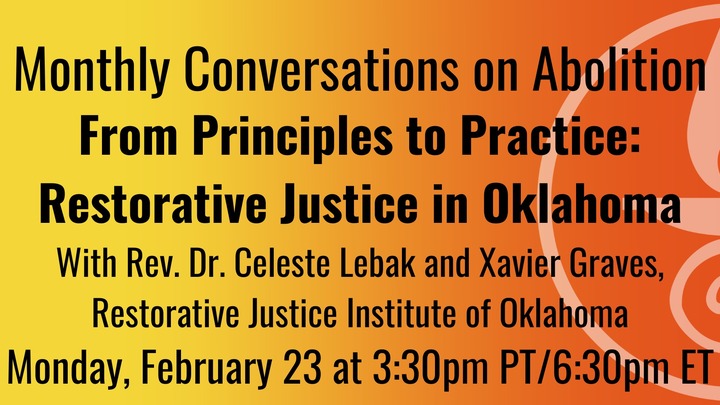 Monthly Conversations on Abolition
From Principles to Practice: Restorative Justice in Oklahoma
With Rev. Dr. Celeste Lebak and Xavier Graves, Restorative Justice Institute of Oklahoma
Monday, February 23 at 3:30pm PT/6:30pm ET